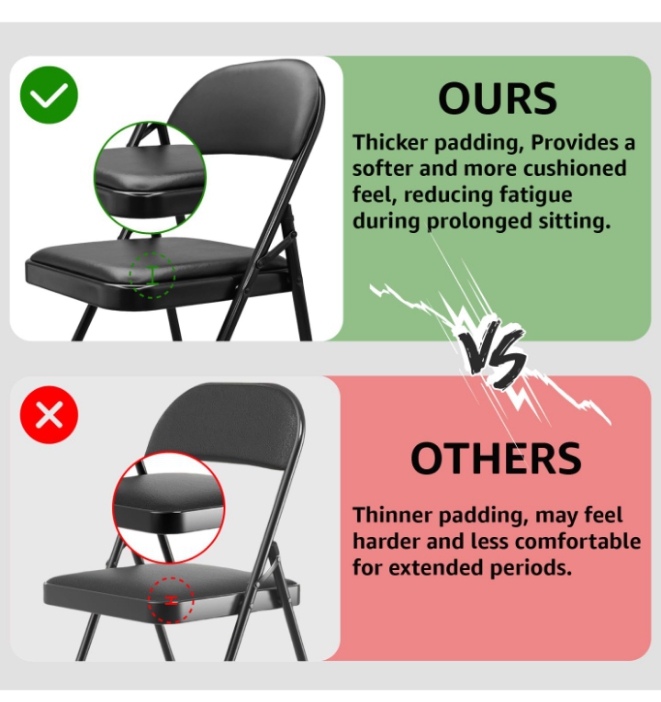 OURS

Thicker padding, Provides a softer and more cushioned feel, reducing fatigue during prolonged sitting.

VS

OTHERS

Thinner padding, may feel harder and less comfortable for extended periods.